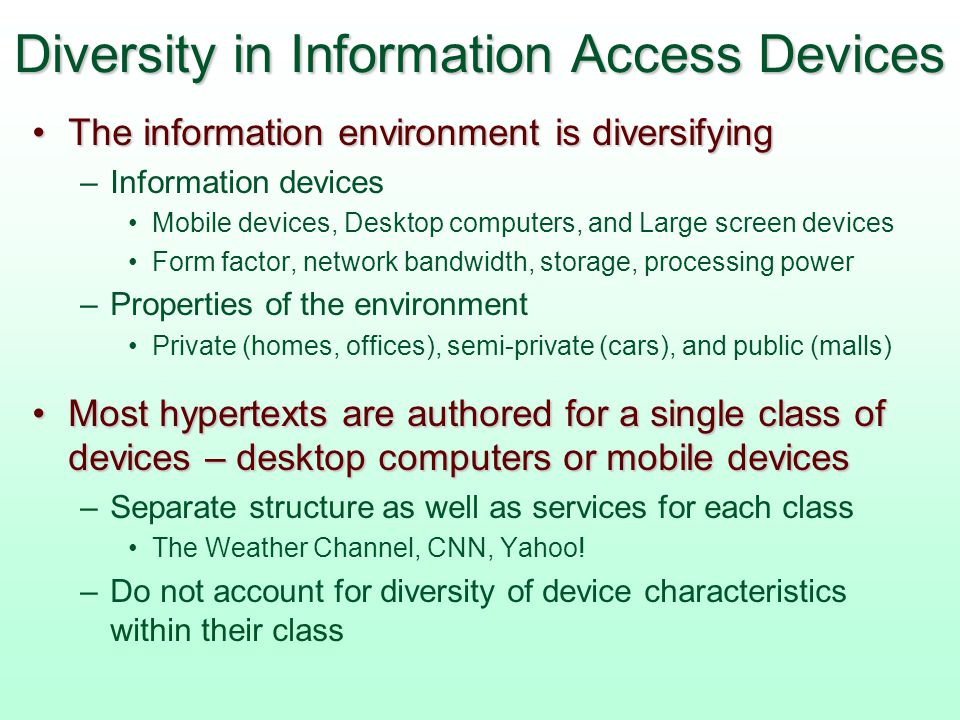 Diversity in Information Access Devices

• The information environment is diversifying
– Information devices
• Mobile devices, Desktop computers, and Large screen devices
• Form factor, network bandwidth, storage, processing power
– Properties of the environment
• Private (homes, offices), semi-private (cars), and public (malls)

• Most hypertexts are authored for a single class of devices – desktop computers or mobile devices
– Separate structure as well as services for each class
• The Weather Channel, CNN, Yahoo!
– Do not account for diversity of device characteristics within their class